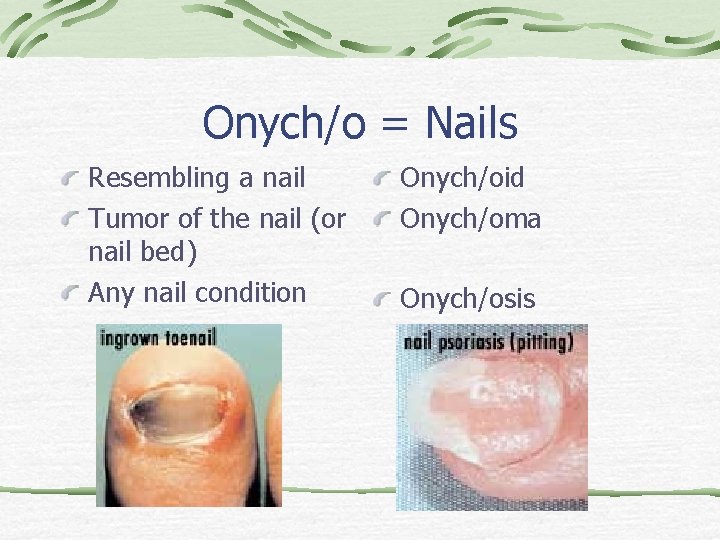 Onych/o = Nails

Resembling a nail

Tumor of the nail (or nail bed)

Any nail condition

ingrown toenail

Onych/oid

Onych/oma

Onych/osis

nail psoriasis (pitting)